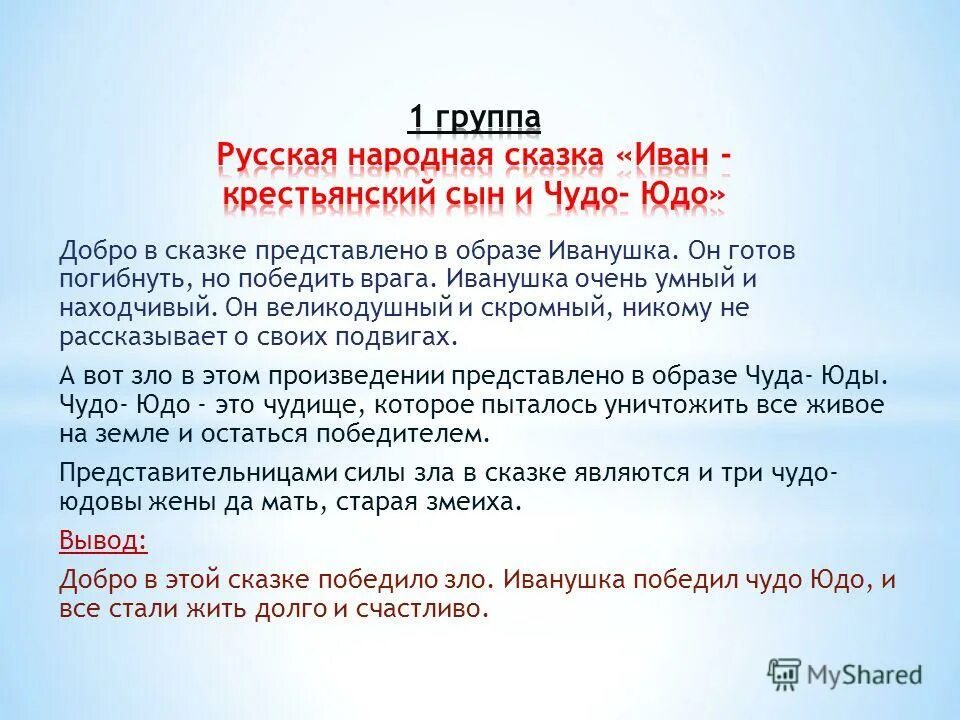 1 группа
Русская народная сказка «Иван - крестьянский сын и Чудо- Юдо»

Добро в сказке представлено в образе Иванушка. Он готов погибнуть, но победить врага. Иванушка очень умный и находчивый. Он великодушный и скромный, никому не рассказывает о своих подвигах.

А вот зло в этом произведении представлено в образе Чуда- Юды. Чудо- Юдо - это чудище, которое пыталось уничтожить все живое на земле и остаться победителем.

Представительницами силы зла в сказке являются и три чудо-юдовы жены да мать, старая змеиха.

Вывод:

Добро в этой сказке победило зло. Иванушка победил чудо Юдо, и все стали жить долго и счастливо.

MyShared